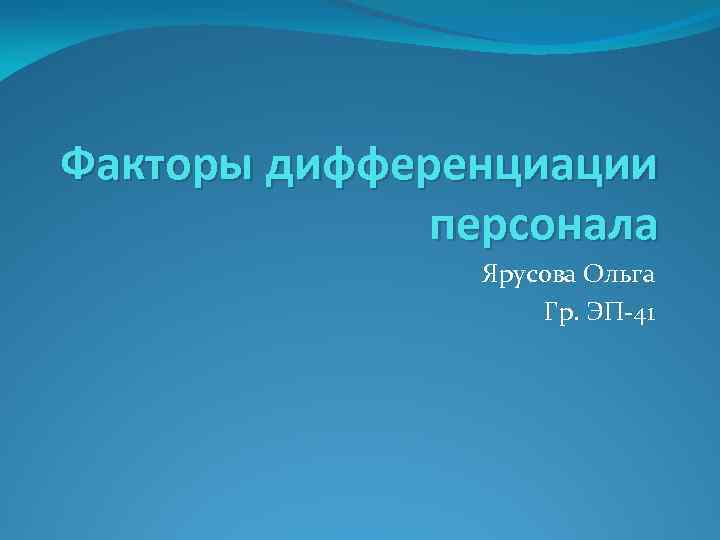 Факторы дифференциации персонала

Ярусова Ольга
Гр. ЭП-41